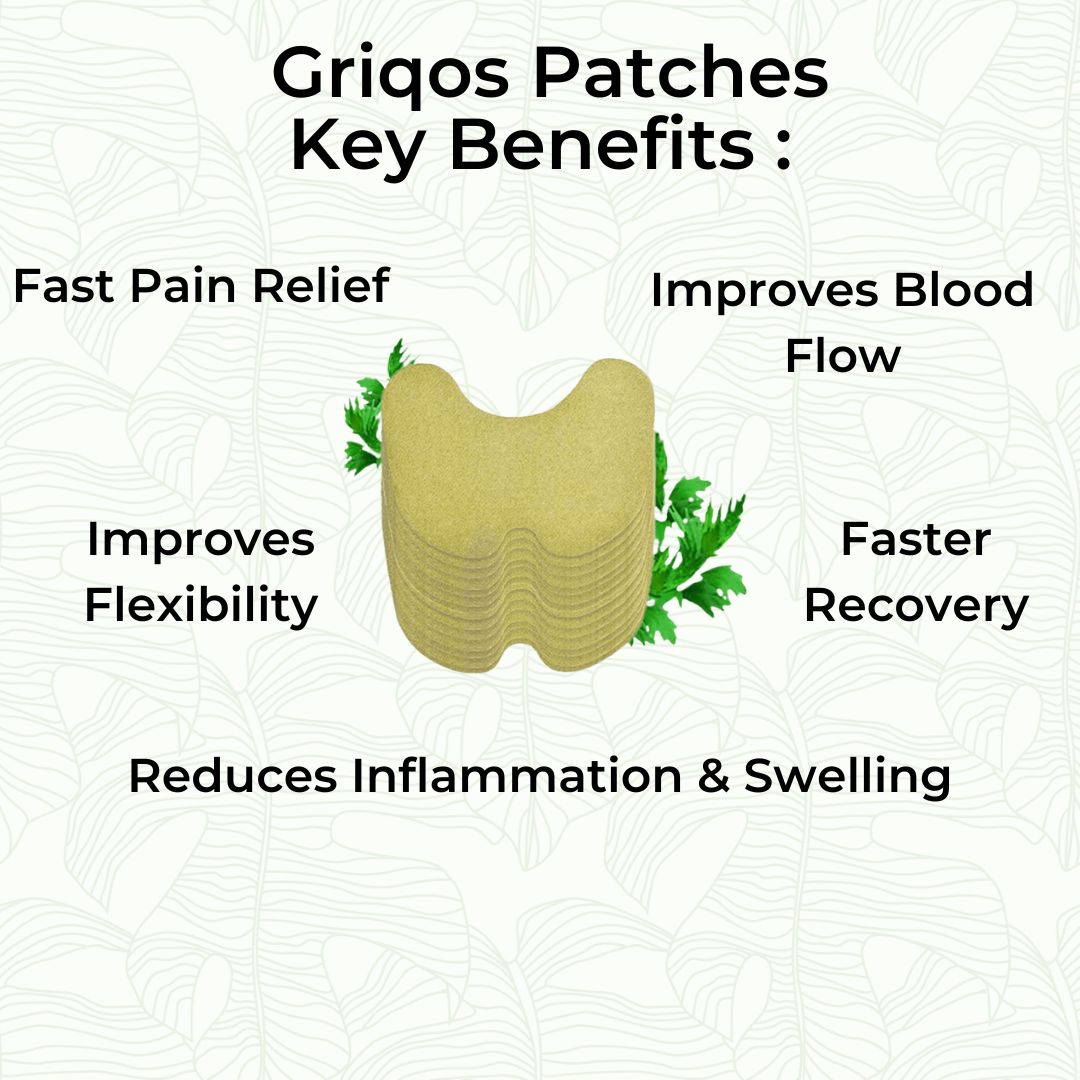 Griqos Patches
Key Benefits :

Fast Pain Relief

Improves Blood Flow

Improves Flexibility

Faster Recovery

Reduces Inflammation & Swelling